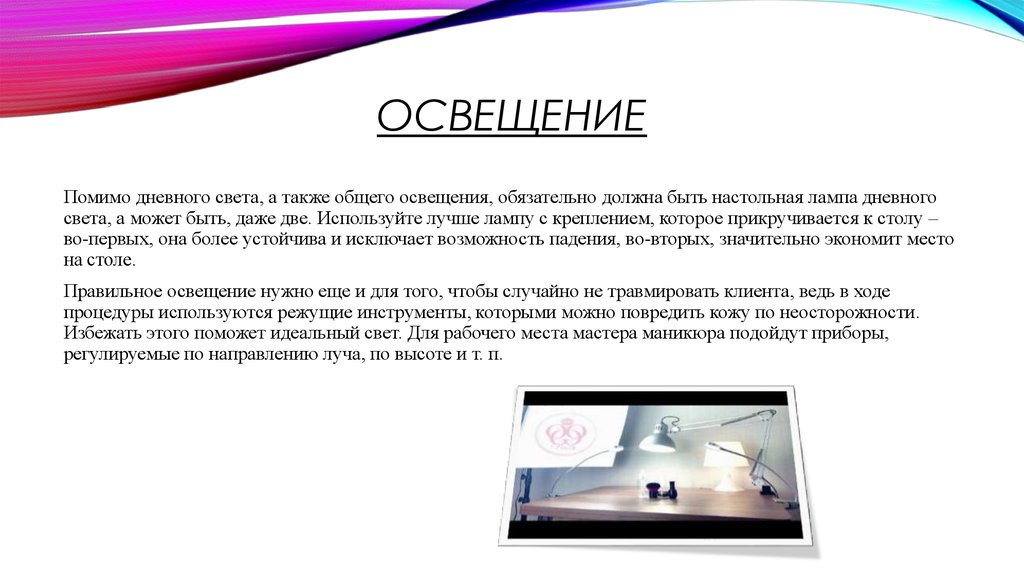 ОСВЕЩЕНИЕ

Помимо дневного света, а также общего освещения, обязательно должна быть настольная лампа дневного света, а может быть, даже две. Используйте лучше лампу с креплением, которое прикручивается к столу – во-первых, она более устойчива и исключает возможность падения, во-вторых, значительно экономит место на столе.

Правильное освещение нужно еще и для того, чтобы случайно не травмировать клиента, ведь в ходе процедуры используются режущие инструменты, которыми можно повредить кожу по неосторожности. Избежать этого поможет идеальный свет. Для рабочего места мастера маникюра подойдут приборы, регулируемые по направлению луча, по высоте и т. п.